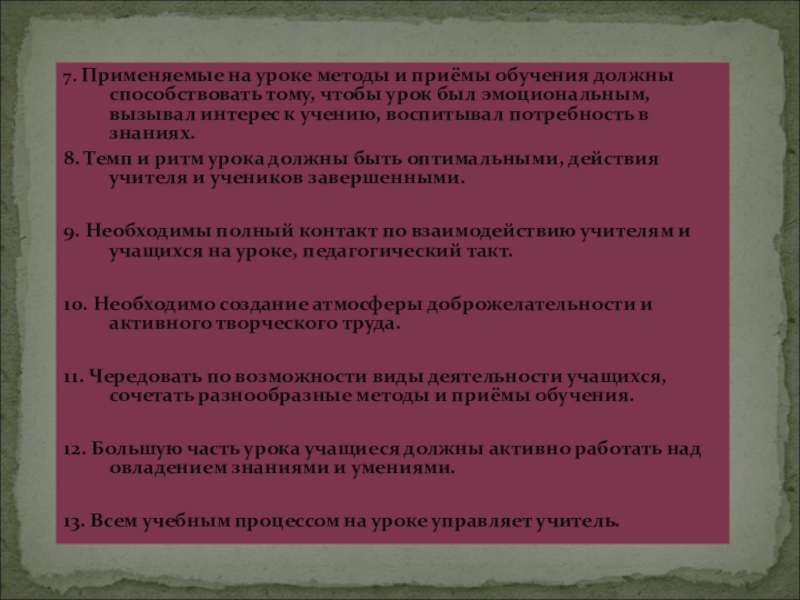 7. Применяемые на уроке методы и приёмы обучения должны способствовать тому, чтобы урок был эмоциональным, вызывал интерес к учению, воспитывал потребность в знаниях.

8. Темп и ритм урока должны быть оптимальными, действия учителя и учеников завершенными.

9. Необходимы полный контакт по взаимодействию учителям и учащихся на уроке, педагогический такт.

10. Необходимо создание атмосферы доброжелательности и активного творческого труда.

11. Чередовать по возможности виды деятельности учащихся, сочетать разнообразные методы и приёмы обучения.

12. Большую часть урока учащиеся должны активно работать над овладением знаниями и умениями.

13. Всем учебным процессом на уроке управляет учитель.